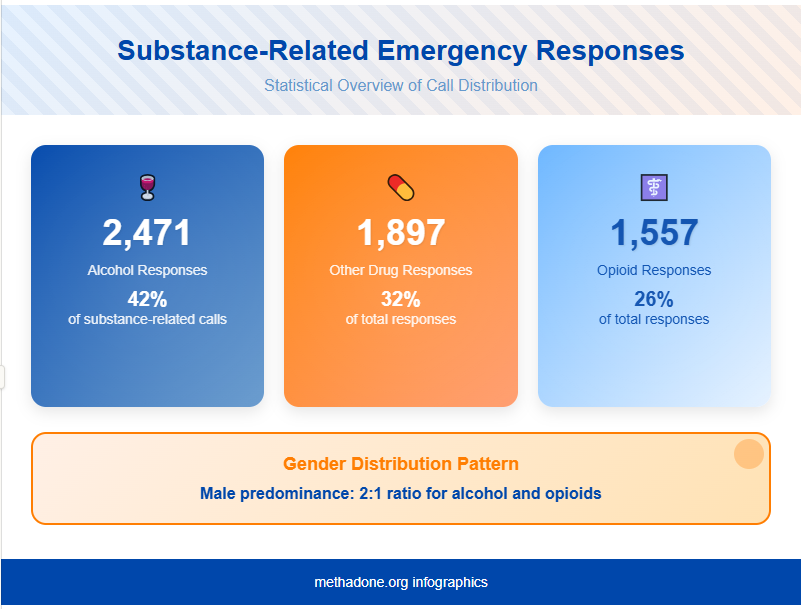 Substance-Related Emergency Responses

Statistical Overview of Call Distribution

2,471
Alcohol Responses
42%
of substance-related calls

1,897
Other Drug Responses
32%
of total responses

1,557
Opioid Responses
26%
of total responses

Gender Distribution Pattern
Male predominance: 2:1 ratio for alcohol and opioids

methadone.org infographics